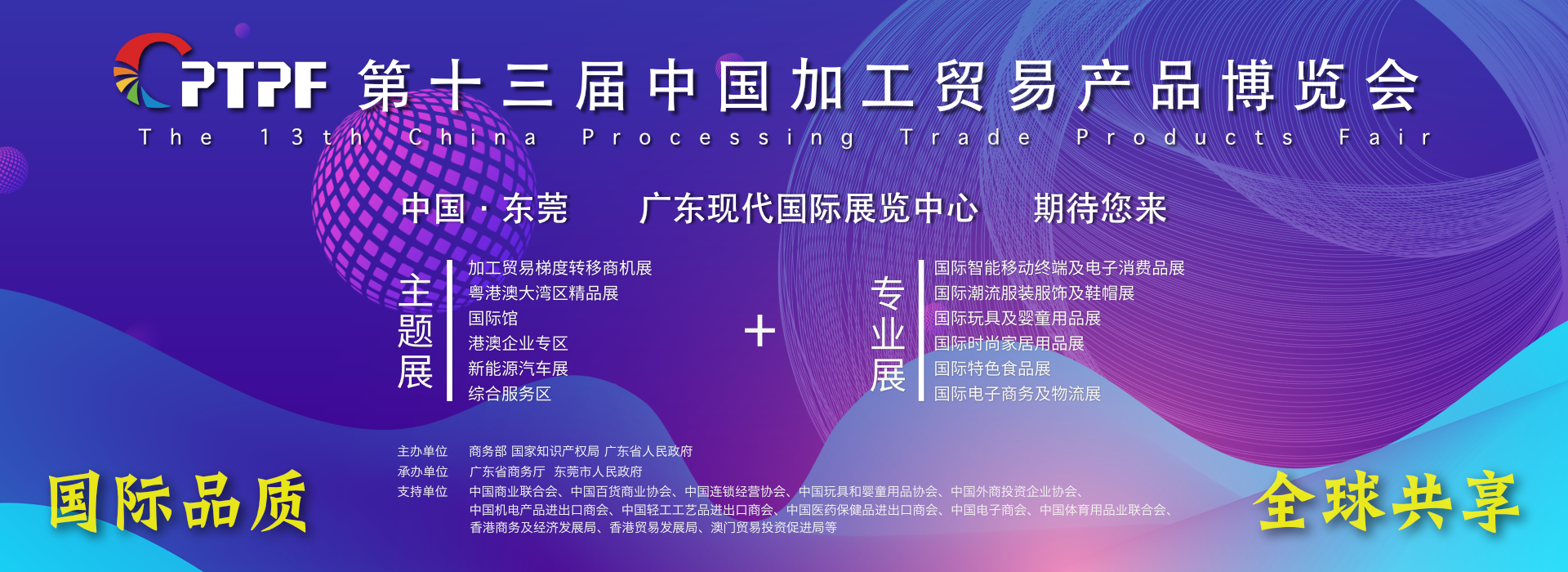 CPTPF 第十三届中国加工贸易产品博览会
The 13th China Processing Trade Products Fair

中国 · 东莞　广东现代国际展览中心　期待您来

主题展
加工贸易梯度转移商机展
粤港澳大湾区精品展
国际馆
港澳企业专区
新能源汽车展
综合服务区

+

专业展
国际智能移动终端及电子消费品展
国际潮流服装服饰及鞋帽展
国际玩具及婴童用品展
国际时尚家居用品展
国际特色食品展
国际电子商务及物流展

主办单位　商务部 国家知识产权局 广东省人民政府
承办单位　广东省商务厅　东莞市人民政府
支持单位　中国商业联合会、中国百货商业协会、中国连锁经营协会、中国玩具和婴童用品协会、中国外商投资企业协会、中国机电产品进出口商会、中国轻工工艺品进出口商会、中国医药保健品进出口商会、中国电子商会、中国体育用品业联合会、香港商务及经济发展局、香港贸易发展局、澳门贸易投资促进局等

国际品质

全球共享